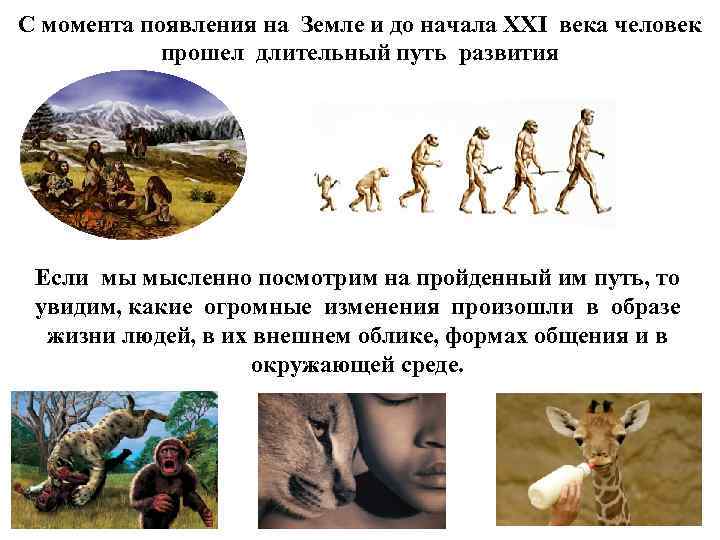 С момента появления на Земле и до начала XXI века человек прошел длительный путь развития

Если мы мысленно посмотрим на пройденный им путь, то увидим, какие огромные изменения произошли в образе жизни людей, в их внешнем облике, формах общения и в окружающей среде.